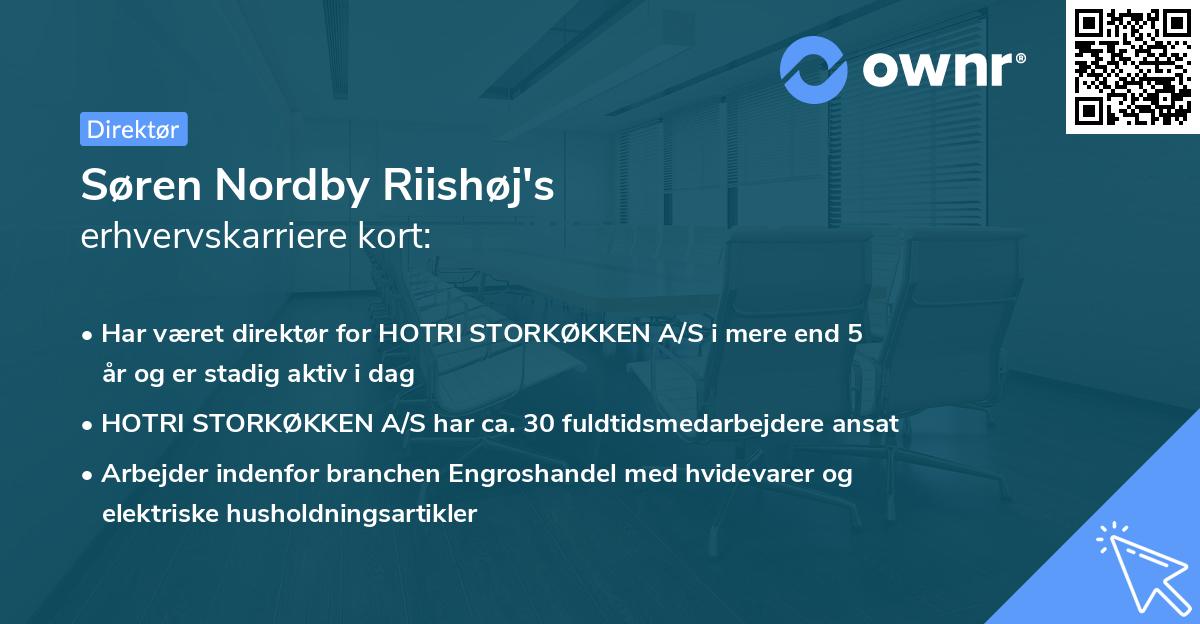 ownr®

Direktør

Søren Nordby Riishøj's
erhvervskarriere kort:

• Har været direktør for HOTRI STORKØKKEN A/S i mere end 5 år og er stadig aktiv i dag

• HOTRI STORKØKKEN A/S har ca. 30 fuldtidsmedarbejdere ansat

• Arbejder indenfor branchen Engroshandel med hvidevarer og elektriske husholdningsartikler